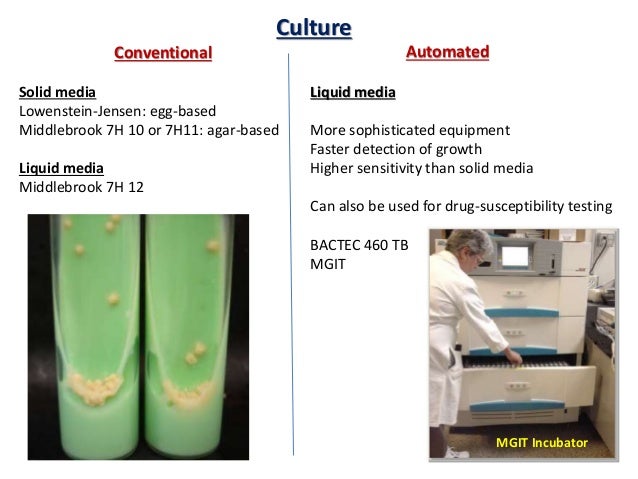 Culture

Conventional

Solid media
Lowenstein-Jensen: egg-based
Middlebrook 7H 10 or 7H11: agar-based

Liquid media
Middlebrook 7H 12

Automated

Liquid media

More sophisticated equipment
Faster detection of growth
Higher sensitivity than solid media

Can also be used for drug-susceptibility testing

BACTEC 460 TB
MGIT

MGIT Incubator